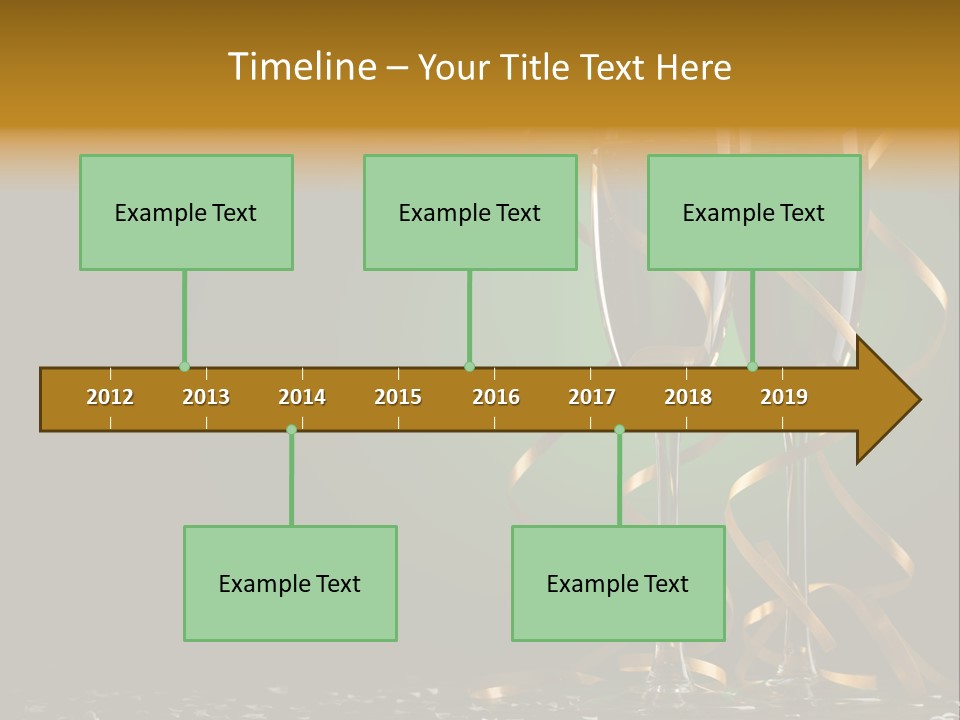 Timeline – Your Title Text Here

Example Text

Example Text

Example Text

2012 2013 2014 2015 2016 2017 2018 2019

Example Text

Example Text